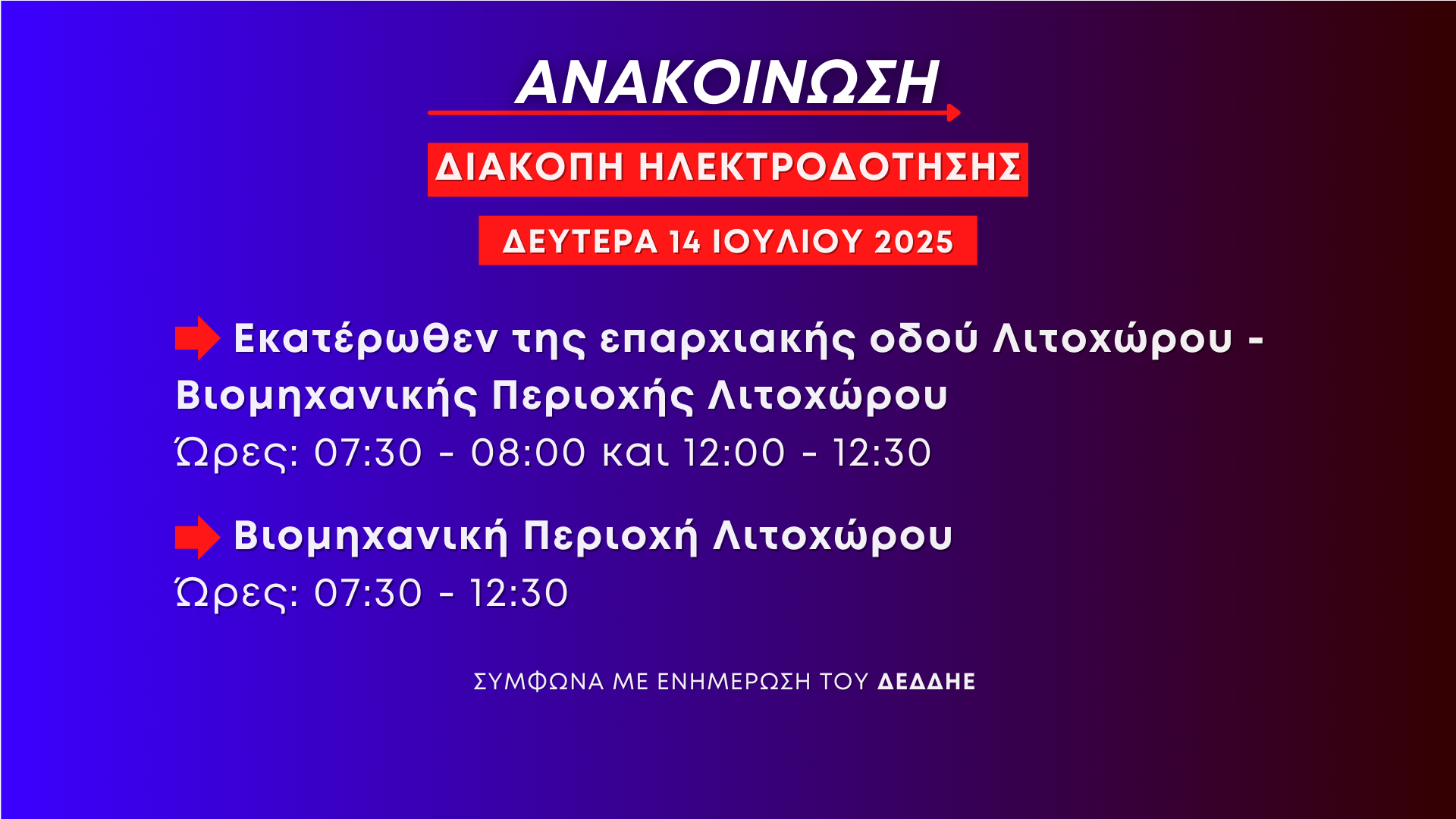 ΑΝΑΚΟΙΝΩΣΗ

ΔΙΑΚΟΠΗ ΗΛΕΚΤΡΟΔΟΤΗΣΗΣ

ΔΕΥΤΕΡΑ 14 ΙΟΥΛΙΟΥ 2025

Εκατέρωθεν της επαρχιακής οδού Λιτοχώρου - Βιομηχανικής Περιοχής Λιτοχώρου
Ώρες: 07:30 - 08:00 και 12:00 - 12:30

Βιομηχανική Περιοχή Λιτοχώρου
Ώρες: 07:30 - 12:30

ΣΥΜΦΩΝΑ ΜΕ ΕΝΗΜΕΡΩΣΗ ΤΟΥ ΔΕΔΔΗΕ